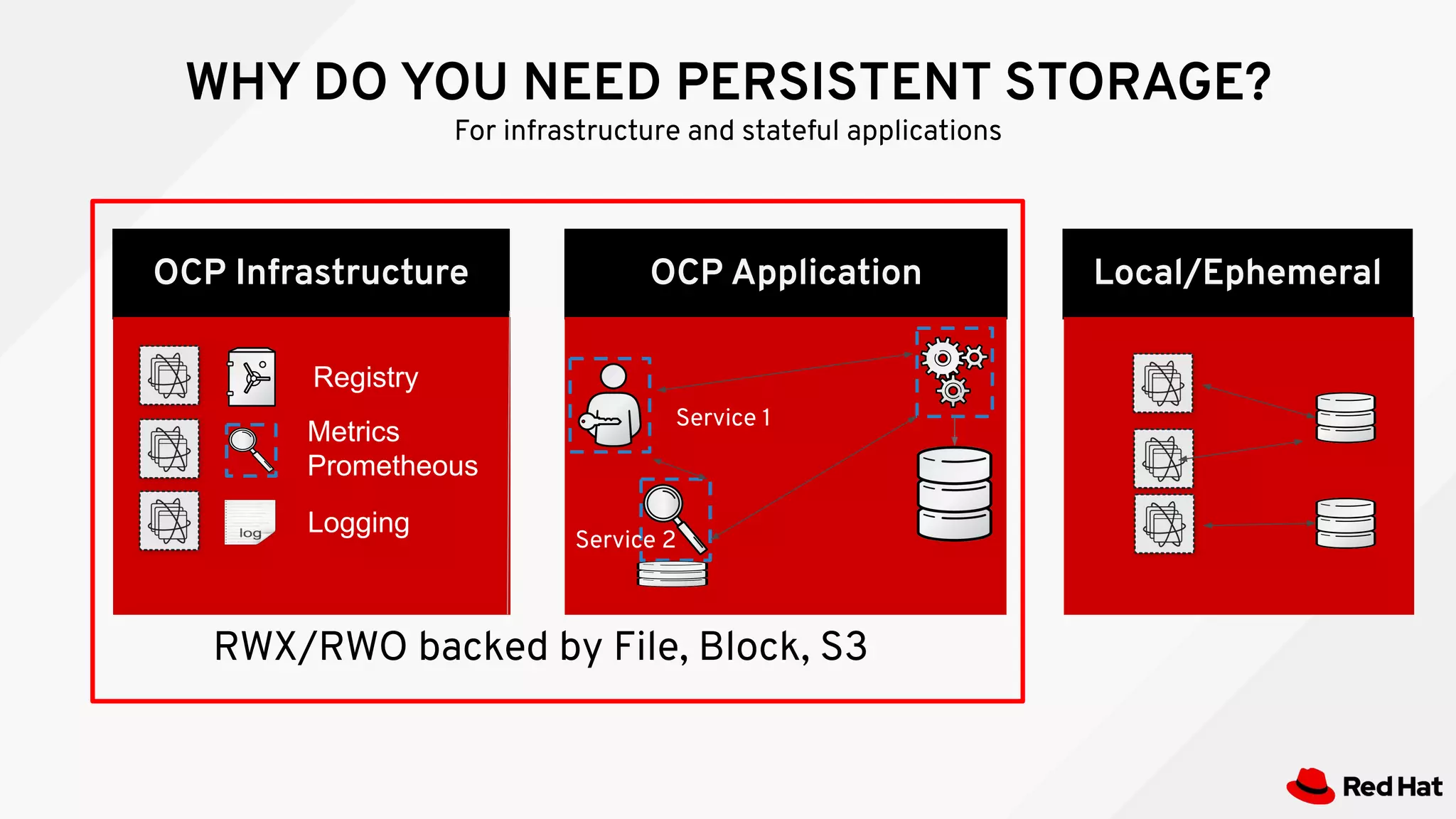 WHY DO YOU NEED PERSISTENT STORAGE?
For infrastructure and stateful applications

OCP Infrastructure

Registry

Metrics
Prometheous

log

Logging

OCP Application

Service 1

Service 2

Local/Ephemeral

RWX/RWO backed by File, Block, S3

Red Hat